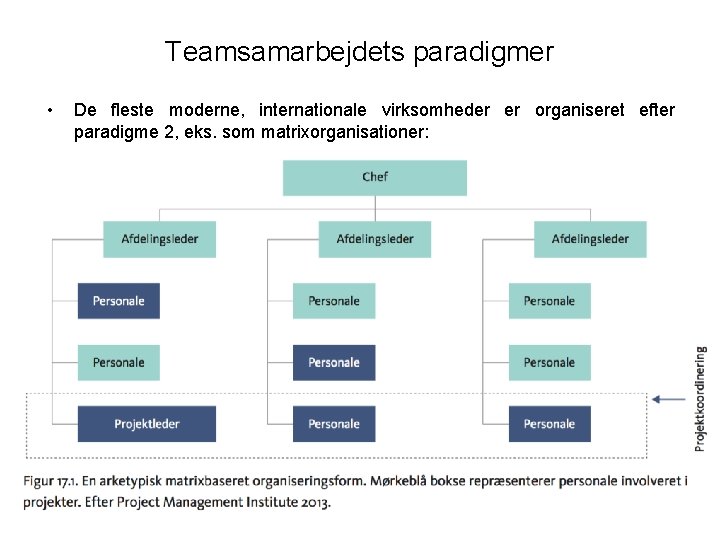 Teamsamarbejdets paradigmer

• De fleste moderne, internationale virksomheder er organiseret efter paradigme 2, eks. som matrixorganisationer:

Chef

Afdelingsleder
Personale
Personale
Projektleder

Afdelingsleder
Personale
Personale
Personale

Afdelingsleder
Personale
Personale
Personale

Projektkoordinering

Figur 17.1. En arketypisk matrixbaseret organiseringsform. Mørkeblå bokse repræsenterer personale involveret i projekter. Efter Project Management Institute 2013.